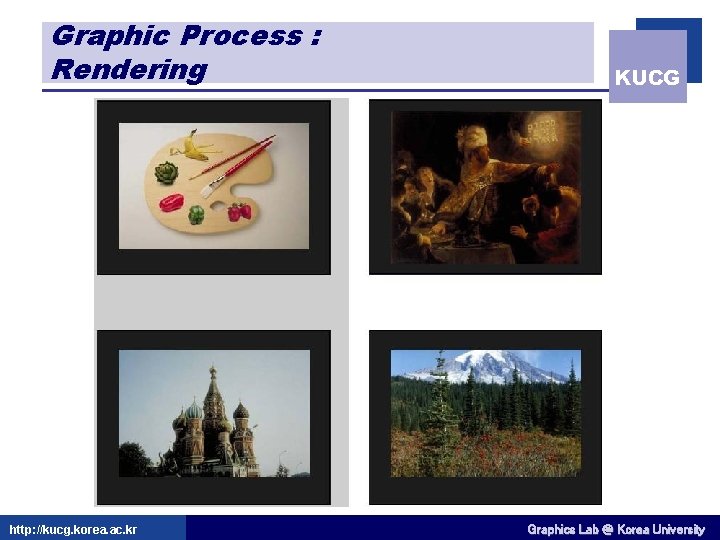 Graphic Process :
Rendering

KUCG

http://kucg.korea.ac.kr

Graphics Lab @ Korea University